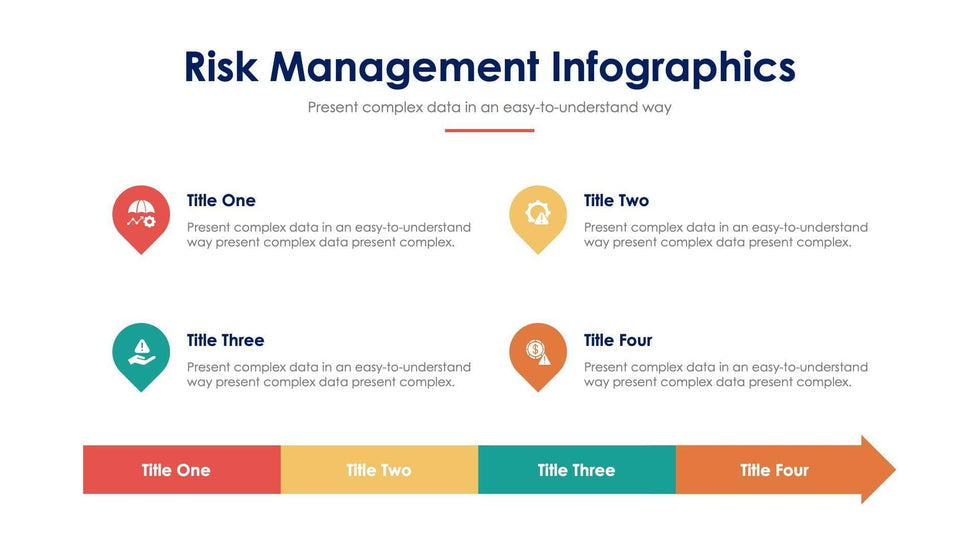 Risk Management Infographics

Present complex data in an easy-to-understand way

Title One

Present complex data in an easy-to-understand way present complex data present complex.

Title Two

Present complex data in an easy-to-understand way present complex data present complex.

Title Three

Present complex data in an easy-to-understand way present complex data present complex.

Title Four

Present complex data in an easy-to-understand way present complex data present complex.

Title One

Title Two

Title Three

Title Four